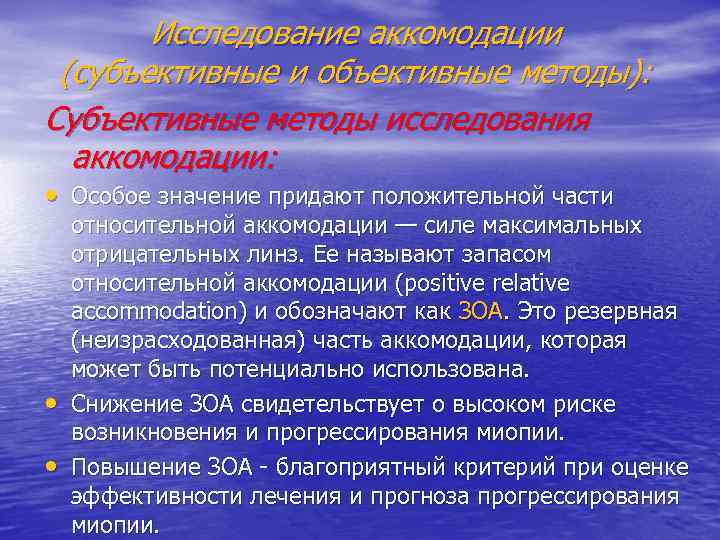 Исследование аккомодации (субъективные и объективные методы):

Субъективные методы исследования аккомодации:

• Особое значение придают положительной части относительной аккомодации — силе максимальных отрицательных линз. Ее называют запасом относительной аккомодации (positive relative accommodation) и обозначают как ЗОА. Это резервная (неизрасходованная) часть аккомодации, которая может быть потенциально использована.

• Снижение ЗОА свидетельствует о высоком риске возникновения и прогрессирования миопии.

• Повышение ЗОА - благоприятный критерий при оценке эффективности лечения и прогноза прогрессирования миопии.